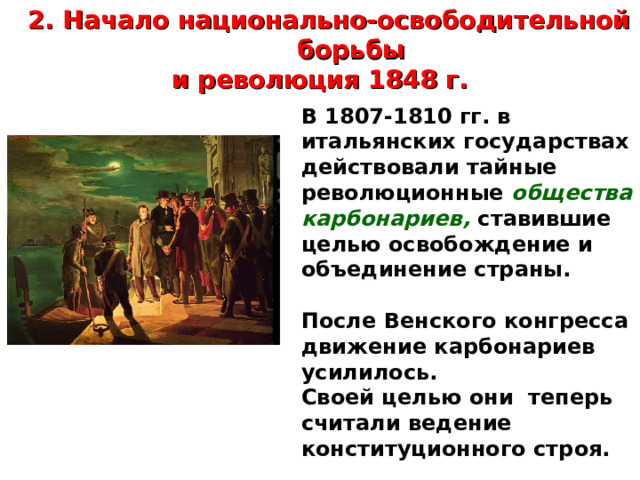 2. Начало национально-освободительной борьбы
и революция 1848 г.

В 1807-1810 гг. в итальянских государствах действовали тайные революционные общества карбонариев, ставившие целью освобождение и объединение страны.

После Венского конгресса движение карбонариев усилилось.
Своей целью они теперь считали ведение конституционного строя.